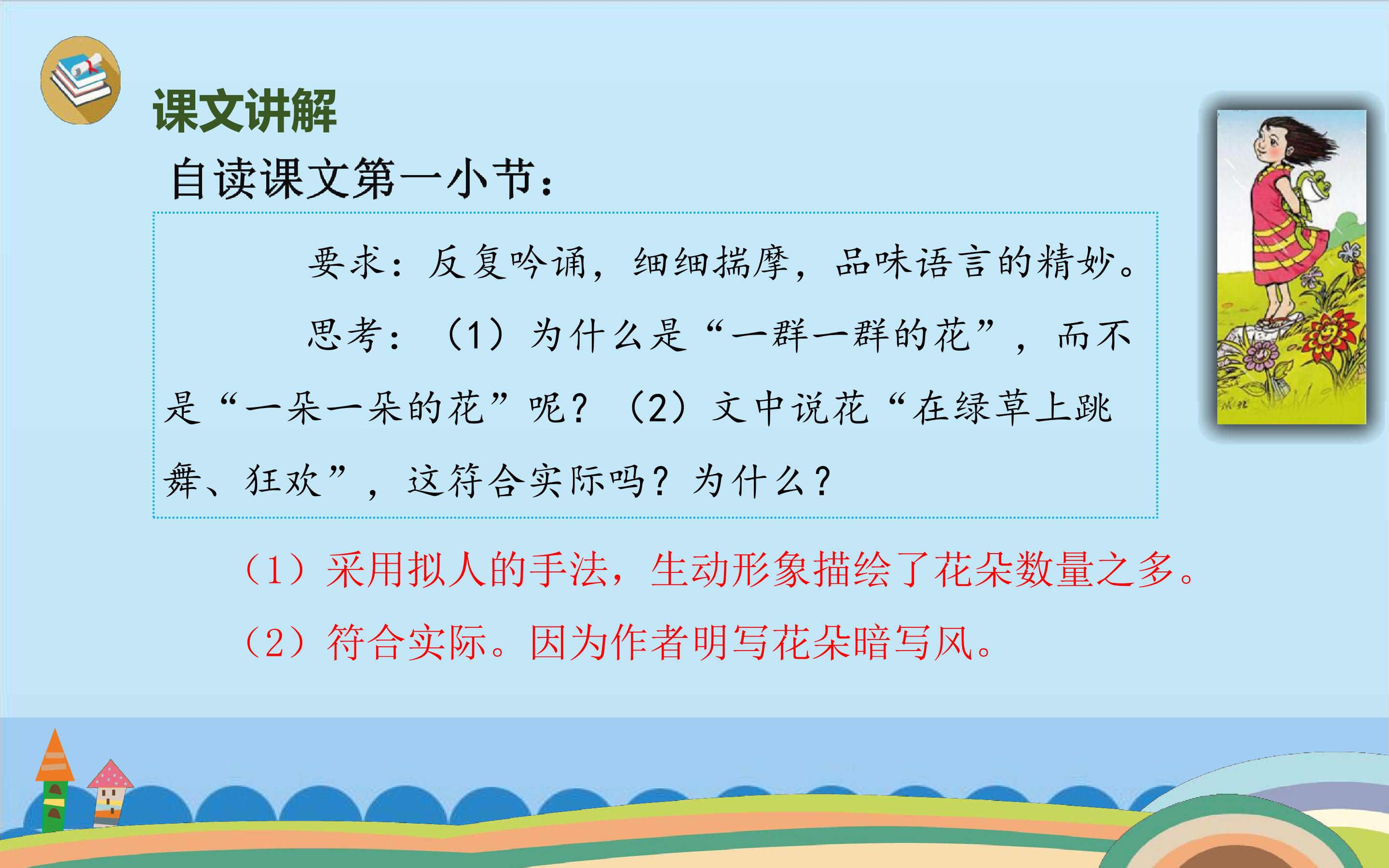 课文讲解

自读课文第一小节：

要求：反复吟诵，细细揣摩，品味语言的精妙。

思考：（1）为什么是“一群一群的花”，而不是“一朵一朵的花”呢？（2）文中说花“在绿草上跳舞、狂欢”，这符合实际吗？为什么？

（1）采用拟人的手法，生动形象描绘了花朵数量之多。

（2）符合实际。因为作者明写花朵暗写风。